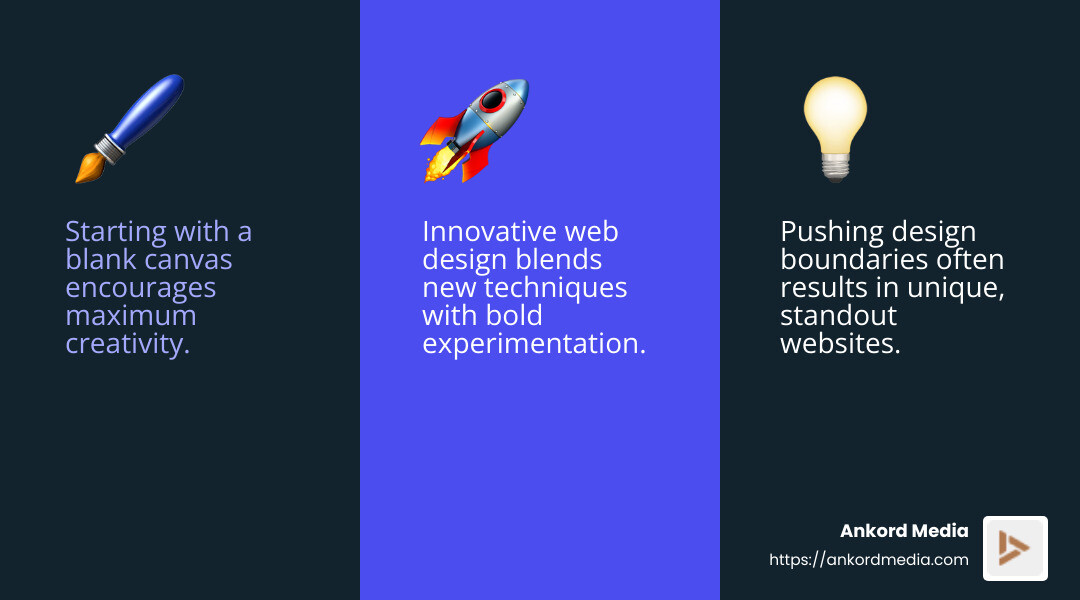 Starting with a blank canvas encourages maximum creativity.

Innovative web design blends new techniques with bold experimentation.

Pushing design boundaries often results in unique, standout websites.

Ankord Media
https://ankordmedia.com